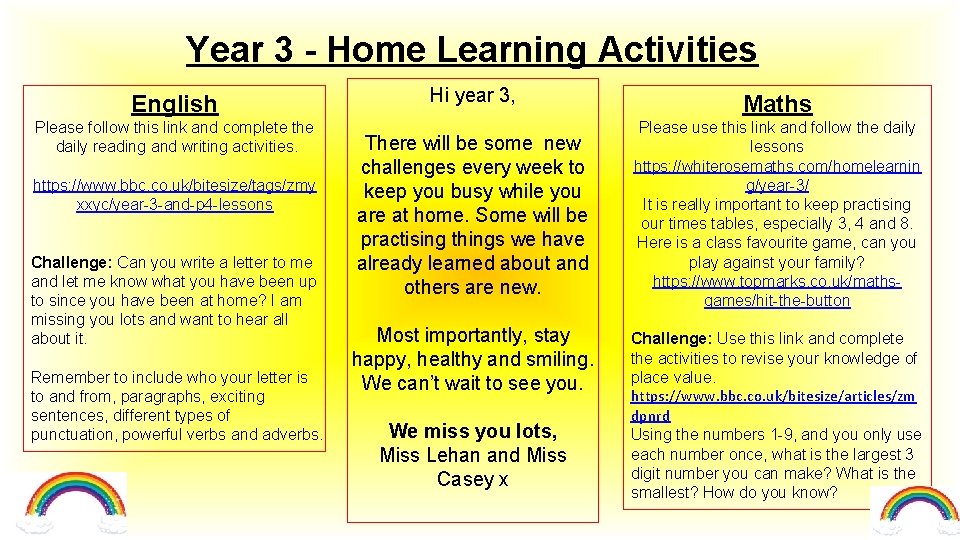 Year 3 - Home Learning Activities

English

Please follow this link and complete the daily reading and writing activities.

https://www.bbc.co.uk/bitesize/tags/zmyxxyc/year-3-and-p4-lessons

Challenge: Can you write a letter to me and let me know what you have been up to since you have been at home? I am missing you lots and want to hear all about it.

Remember to include who your letter is to and from, paragraphs, exciting sentences, different types of punctuation, powerful verbs and adverbs.

Hi year 3,

There will be some new challenges every week to keep you busy while you are at home. Some will be practising things we have already learned about and others are new.

Most importantly, stay happy, healthy and smiling. We can't wait to see you.

We miss you lots,
Miss Lehan and Miss Casey x

Maths

Please use this link and follow the daily lessons
https://whiterosemaths.com/homelearning/year-3/
It is really important to keep practising our times tables, especially 3, 4 and 8. Here is a class favourite game, can you play against your family?
https://www.topmarks.co.uk/maths-games/hit-the-button

Challenge: Use this link and complete the activities to revise your knowledge of place value.
https://www.bbc.co.uk/bitesize/articles/zmdpnrd
Using the numbers 1-9, and you only use each number once, what is the largest 3 digit number you can make? What is the smallest? How do you know?